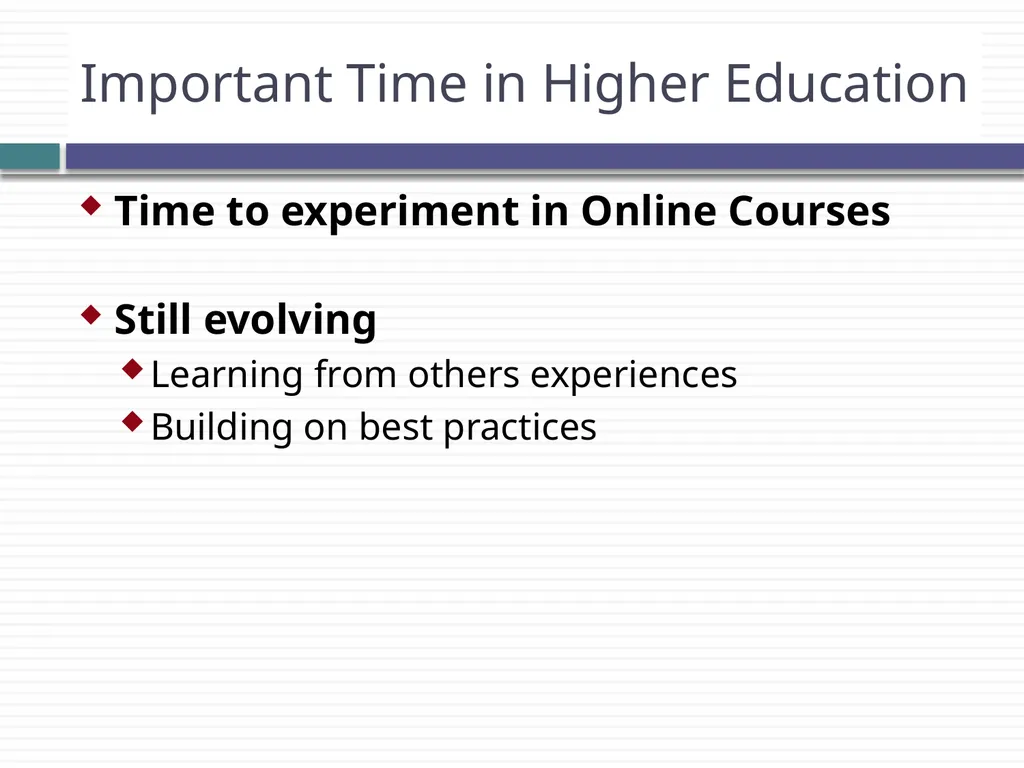 Important Time in Higher Education

Time to experiment in Online Courses

Still evolving

Learning from others experiences

Building on best practices